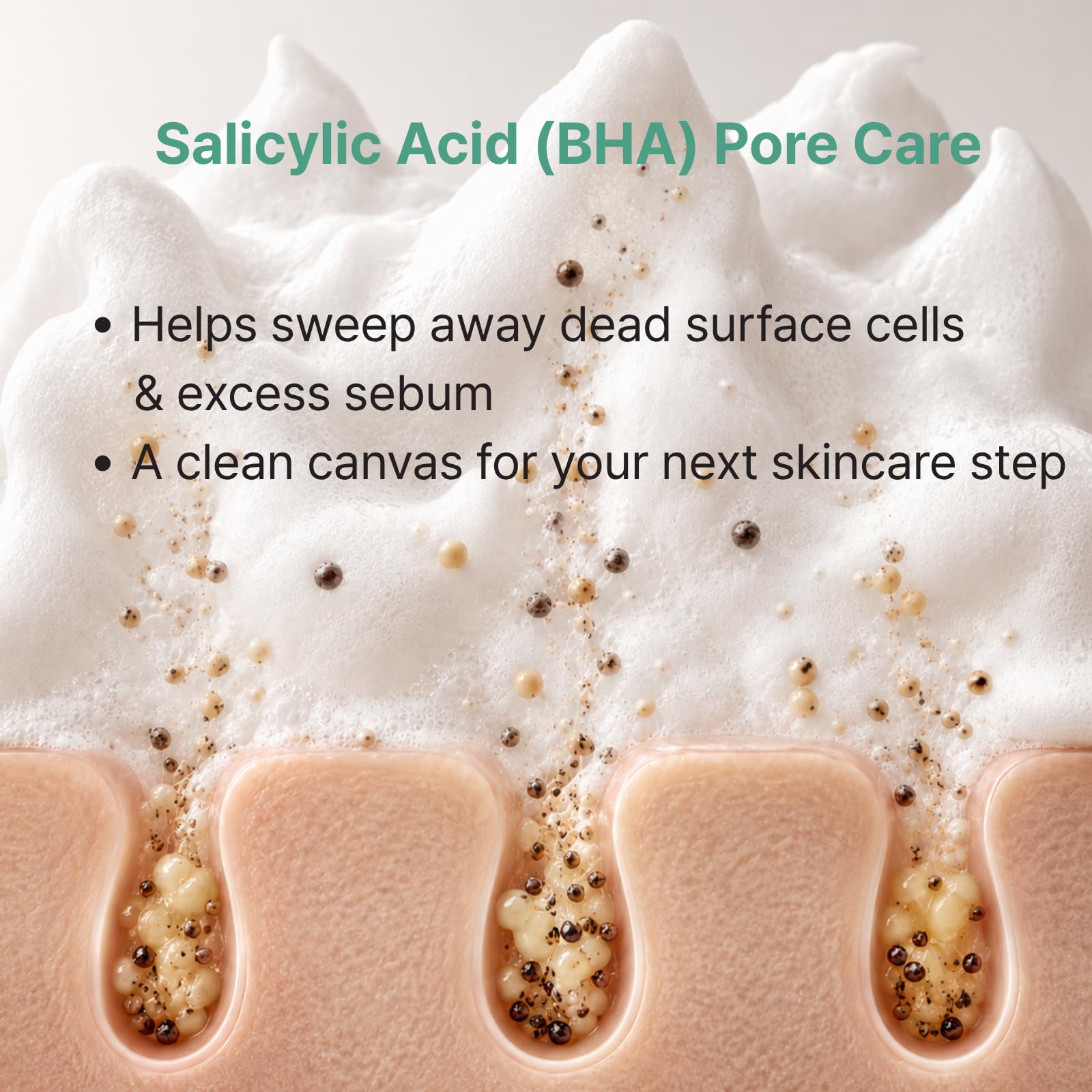 Salicylic Acid (BHA) Pore Care

• Helps sweep away dead surface cells & excess sebum
• A clean canvas for your next skincare step